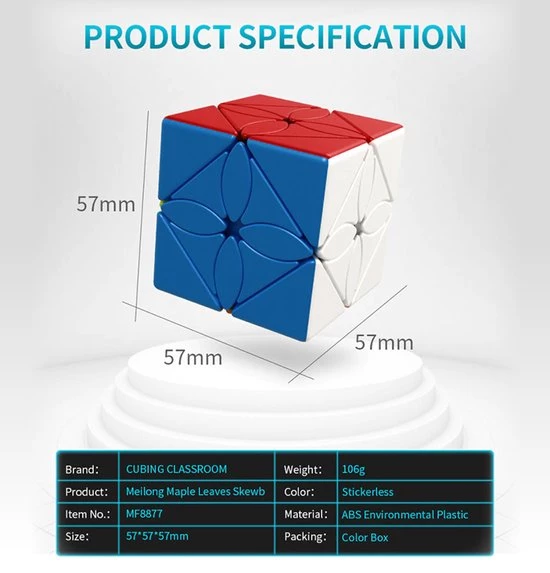 PRODUCT SPECIFICATION

57mm

57mm

57mm

| Brand: | CUBING CLASSROOM | Weight: | 106g |
|---|---|---|---|
| Product: | Meilong Maple Leaves Skewb | Color: | Stickerless |
| Item No.: | MF8877 | Material: | ABS Environmental Plastic |
| Size: | 57*57*57mm | Packing: | Color Box |